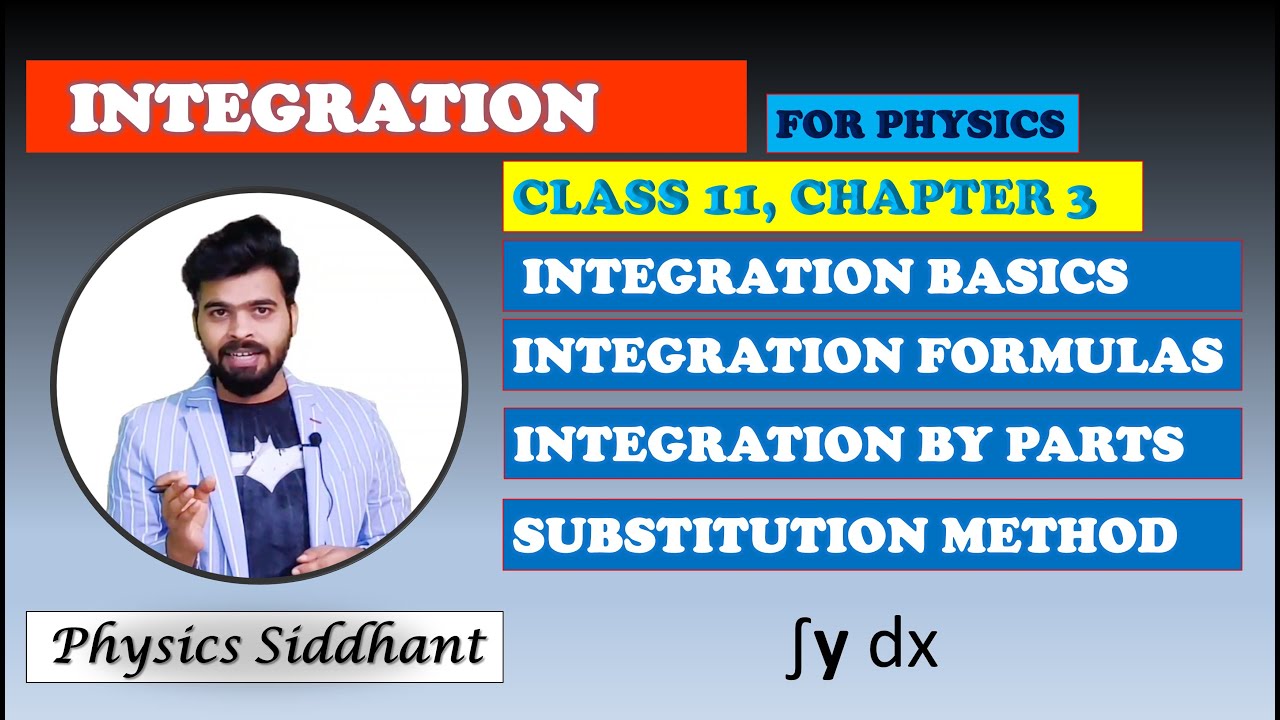 INTEGRATION

FOR PHYSICS

CLASS 11, CHAPTER 3

INTEGRATION BASICS

INTEGRATION FORMULAS

INTEGRATION BY PARTS

SUBSTITUTION METHOD

Physics Siddhant

$\int y \, dx$